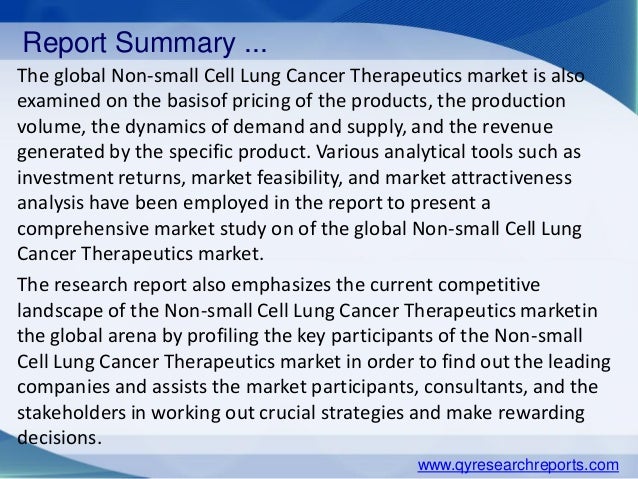 Report Summary ...

The global Non-small Cell Lung Cancer Therapeutics market is also examined on the basisof pricing of the products, the production volume, the dynamics of demand and supply, and the revenue generated by the specific product. Various analytical tools such as investment returns, market feasibility, and market attractiveness analysis have been employed in the report to present a comprehensive market study on of the global Non-small Cell Lung Cancer Therapeutics market.

The research report also emphasizes the current competitive landscape of the Non-small Cell Lung Cancer Therapeutics marketin the global arena by profiling the key participants of the Non-small Cell Lung Cancer Therapeutics market in order to find out the leading companies and assists the market participants, consultants, and the stakeholders in working out crucial strategies and make rewarding decisions.

www.qyresearchreports.com